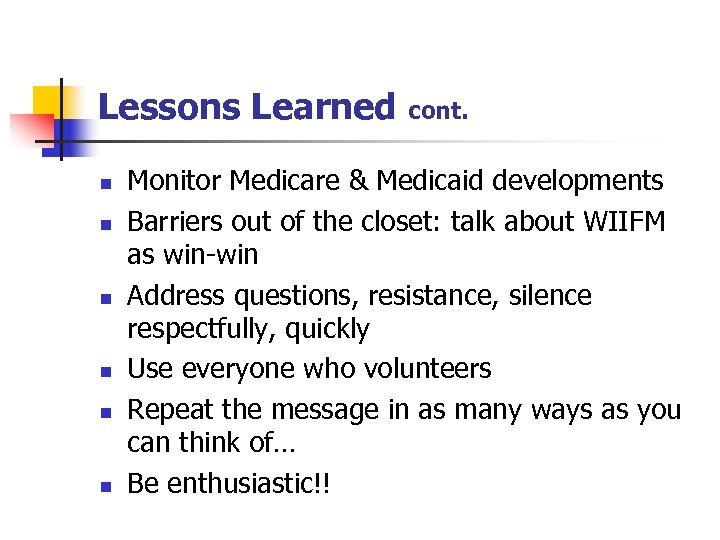 Lessons Learned cont.

- Monitor Medicare & Medicaid developments
- Barriers out of the closet: talk about WIIFM as win-win
- Address questions, resistance, silence respectfully, quickly
- Use everyone who volunteers
- Repeat the message in as many ways as you can think of…
- Be enthusiastic!!